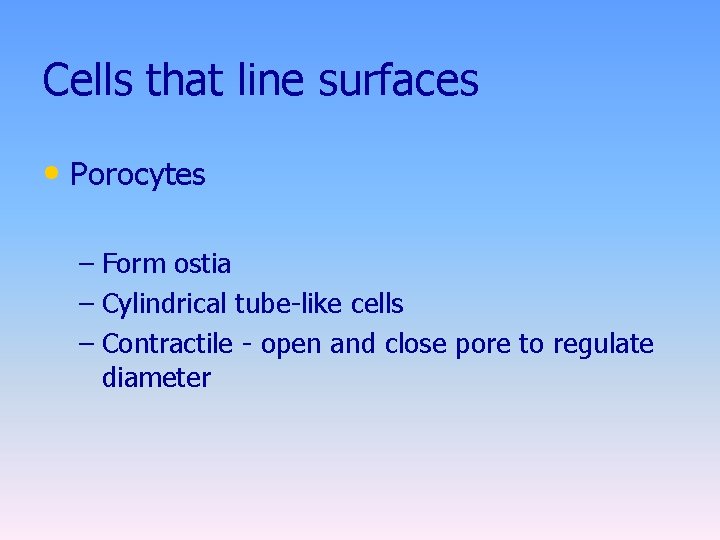 Cells that line surfaces

• Porocytes

– Form ostia
– Cylindrical tube-like cells
– Contractile - open and close pore to regulate diameter